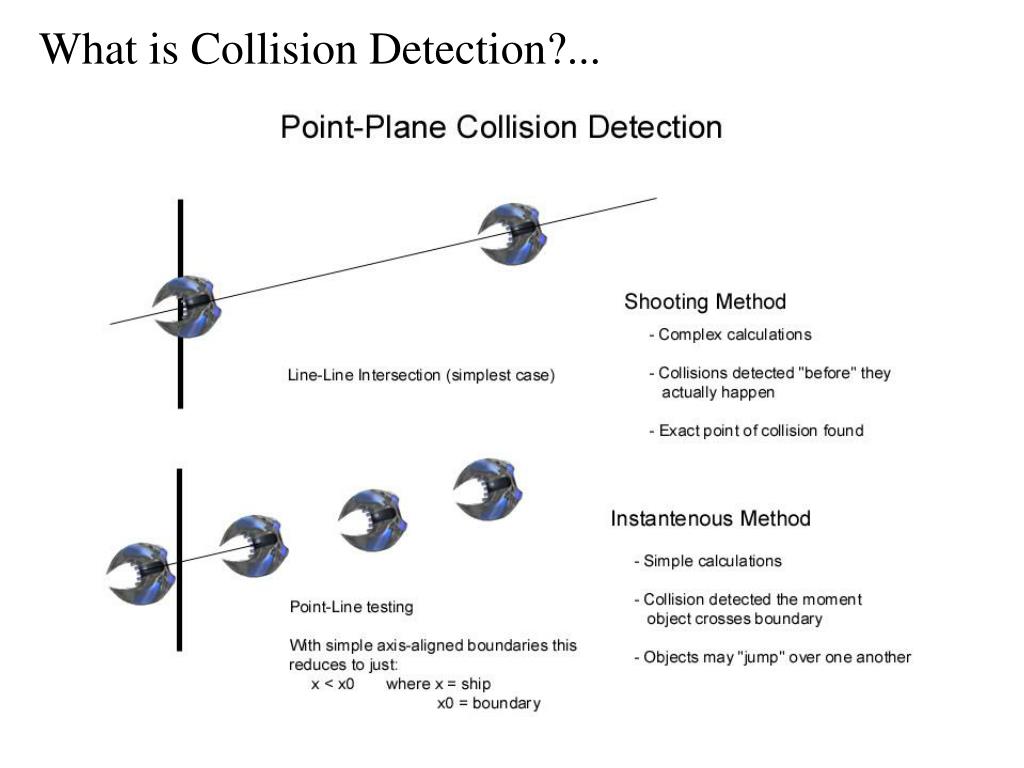 What is Collision Detection?...

Point-Plane Collision Detection

Line-Line Intersection (simplest case)

Shooting Method

- Complex calculations

- Collisions detected "before" they actually happen

- Exact point of collision found

Point-Line testing

With simple axis-aligned boundaries this reduces to just:
x < x0 where x = ship
x0 = boundary

Instantenous Method

- Simple calculations

- Collision detected the moment object crosses boundary

- Objects may "jump" over one another